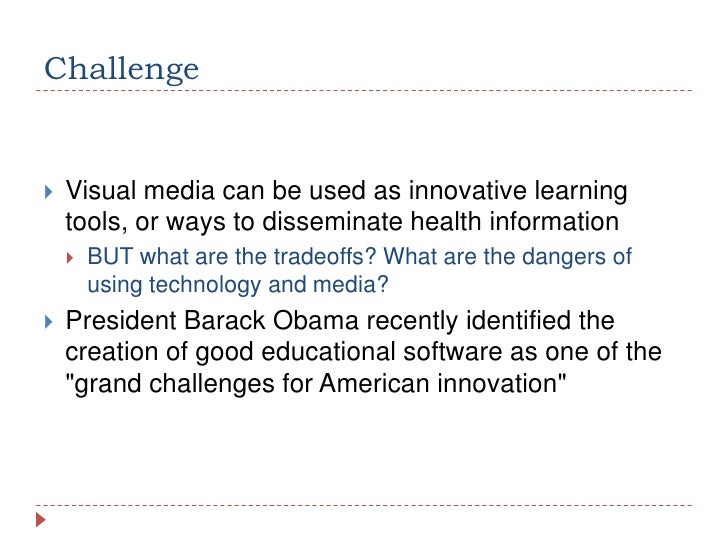 Challenge

Visual media can be used as innovative learning tools, or ways to disseminate health information

BUT what are the tradeoffs? What are the dangers of using technology and media?

President Barack Obama recently identified the creation of good educational software as one of the "grand challenges for American innovation"